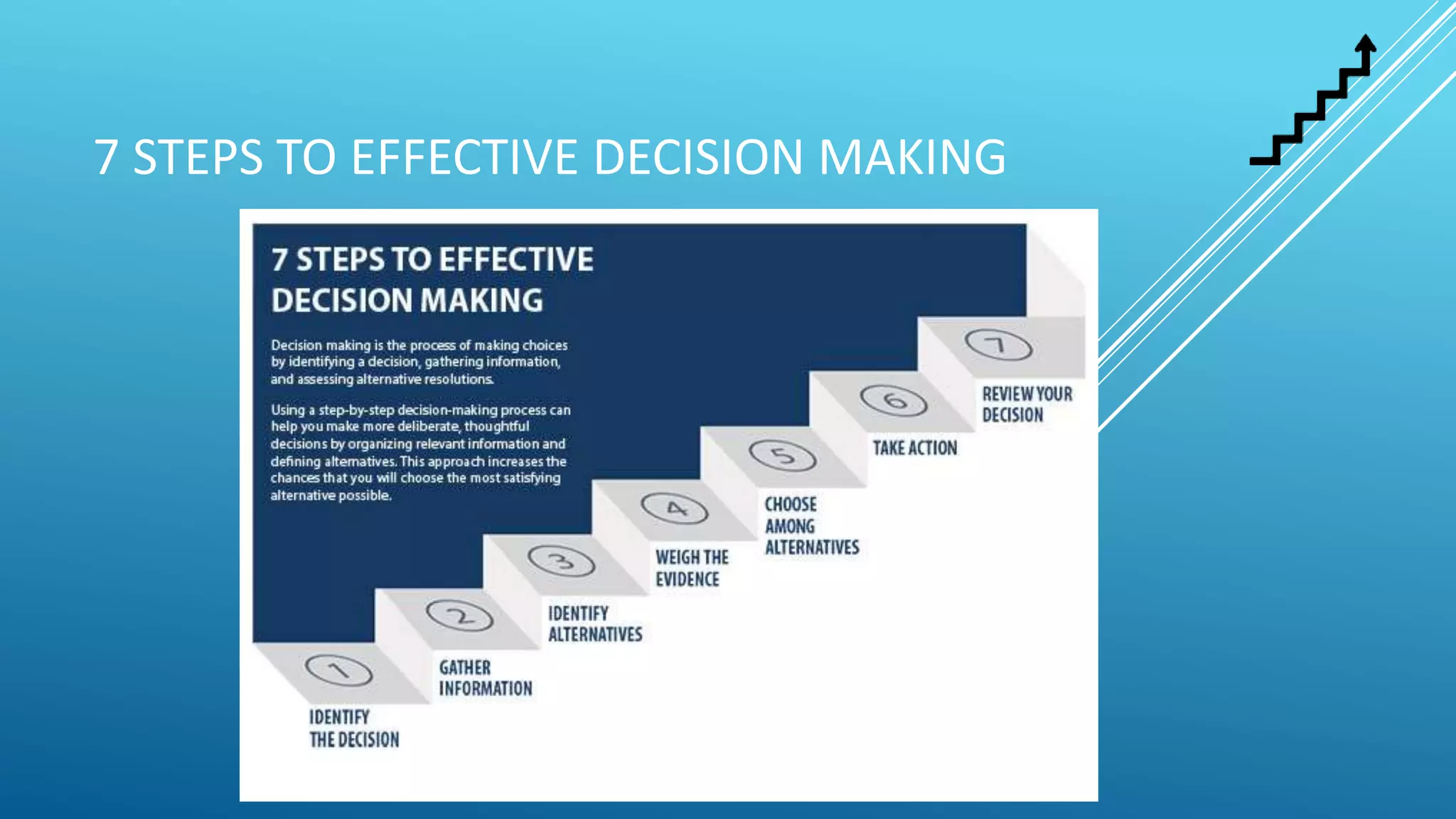 7 STEPS TO EFFECTIVE DECISION MAKING

7 STEPS TO EFFECTIVE DECISION MAKING

Decision making is the process of making choices by identifying a decision, gathering information, and assessing alternative resolutions.

Using a step-by-step decision-making process can help you make more deliberate, thoughtful decisions by organizing relevant information and defining alternatives. This approach increases the chances that you will choose the most satisfying alternative possible.

1
IDENTIFY THE DECISION

2
GATHER INFORMATION

3
IDENTIFY ALTERNATIVES

4
WEIGH THE EVIDENCE

5
CHOOSE AMONG ALTERNATIVES

6
TAKE ACTION

7
REVIEW YOUR DECISION